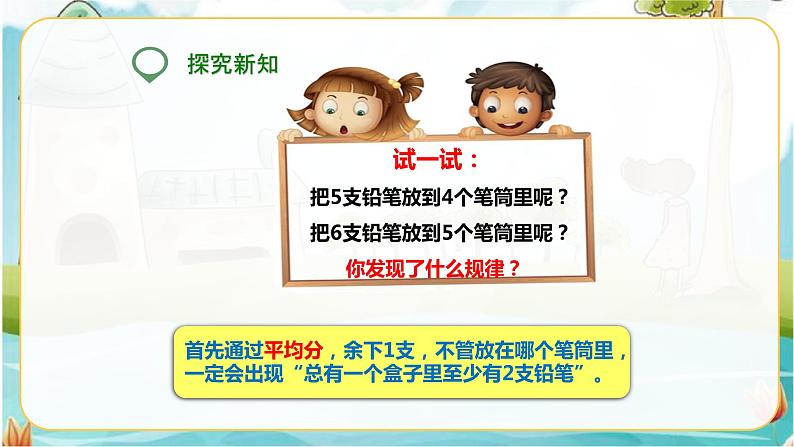 探究新知

试一试：

把5支铅笔放到4个笔筒里呢？

把6支铅笔放到5个笔筒里呢？

你发现了什么规律？

首先通过平均分，余下1支，不管放在哪个笔筒里，一定会出现“总有一个盒子里至少有2支铅笔”。